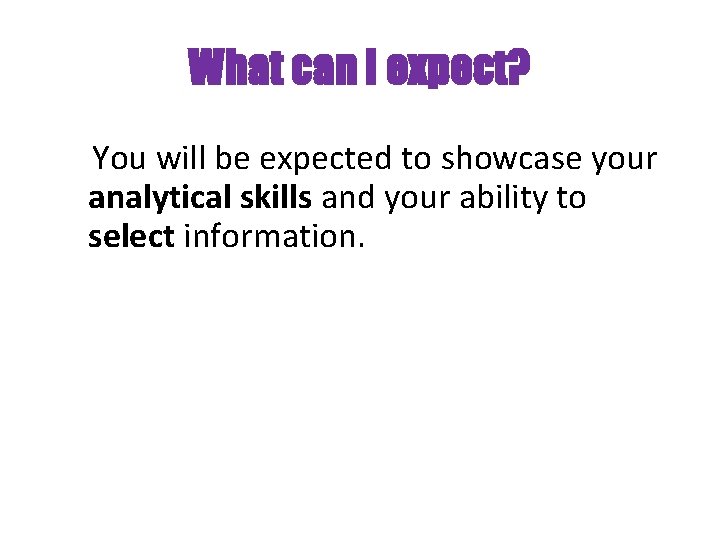 What can I expect?

You will be expected to showcase your analytical skills and your ability to select information.